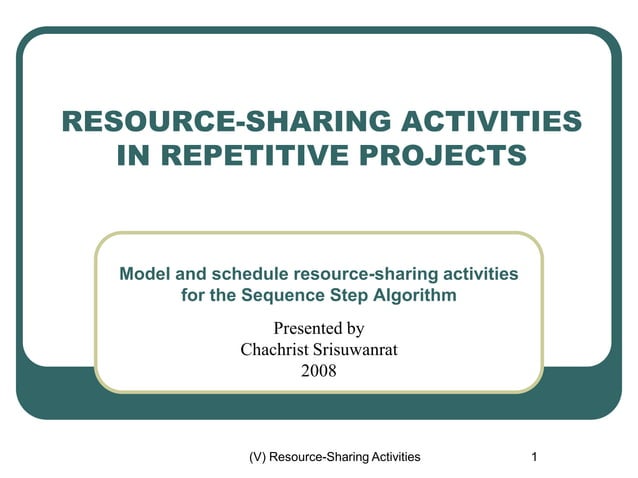 RESOURCE-SHARING ACTIVITIES IN REPETITIVE PROJECTS

Model and schedule resource-sharing activities for the Sequence Step Algorithm

Presented by
Chachrist Srisuwanrat
2008

(V) Resource-Sharing Activities

1